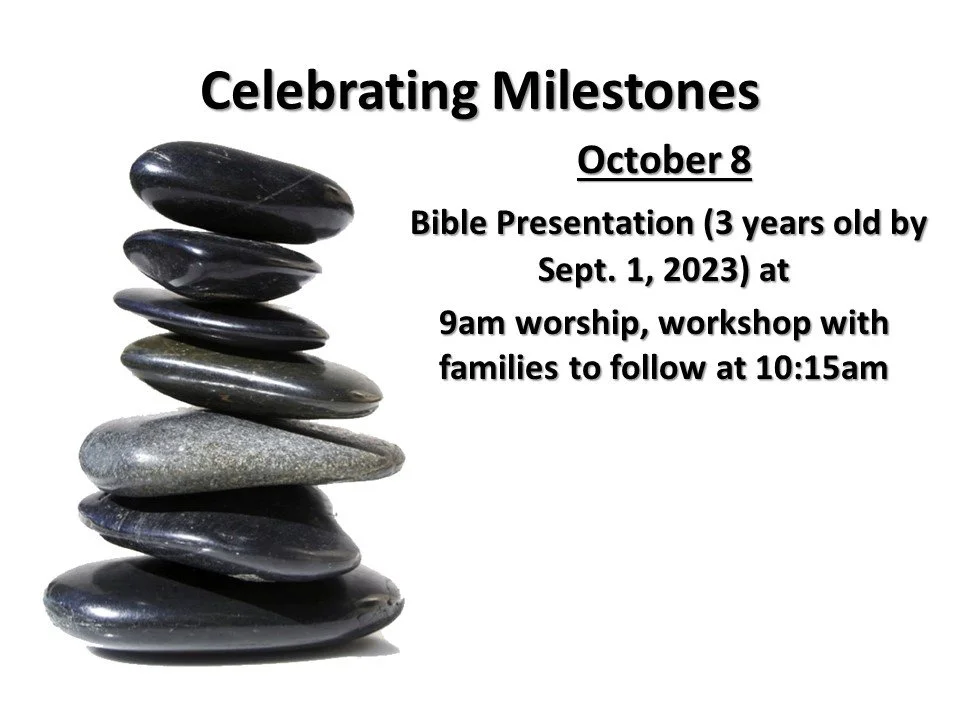 Celebrating Milestones

October 8

Bible Presentation (3 years old by Sept. 1, 2023) at

9am worship, workshop with families to follow at 10:15am